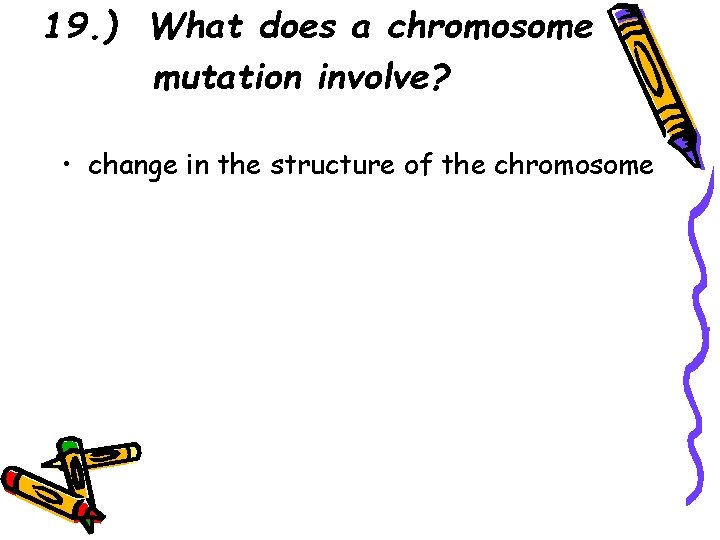 19.) What does a chromosome mutation involve?

• change in the structure of the chromosome